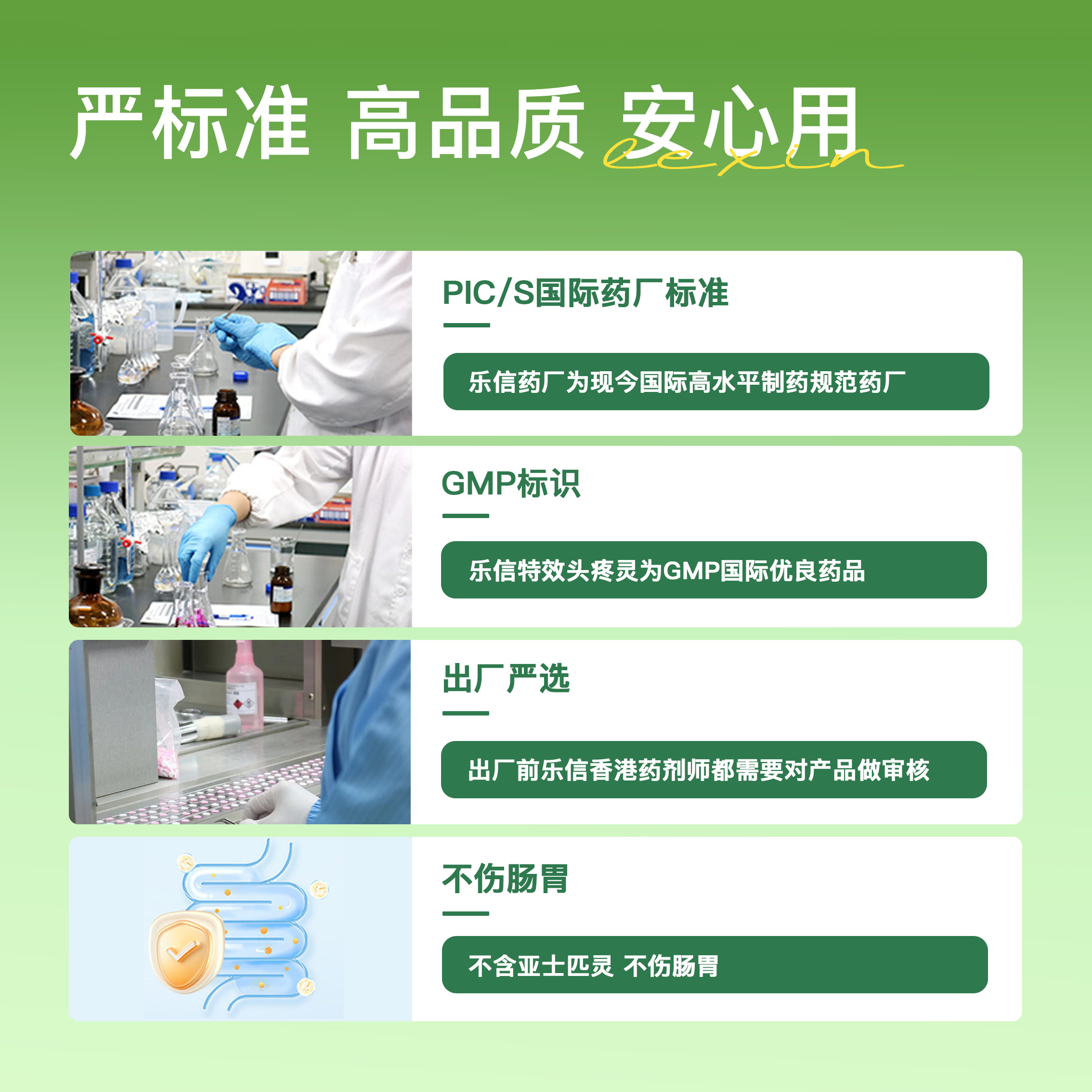 严标准 高品质 安心用

lexin

PIC/S国际药厂标准

乐信药厂为现今国际高水平制药规范药厂

GMP标识

乐信特效头疼灵为GMP国际优良药品

出厂严选

出厂前乐信香港药剂师都需要对产品做审核

不伤肠胃

不含亚士匹灵 不伤肠胃